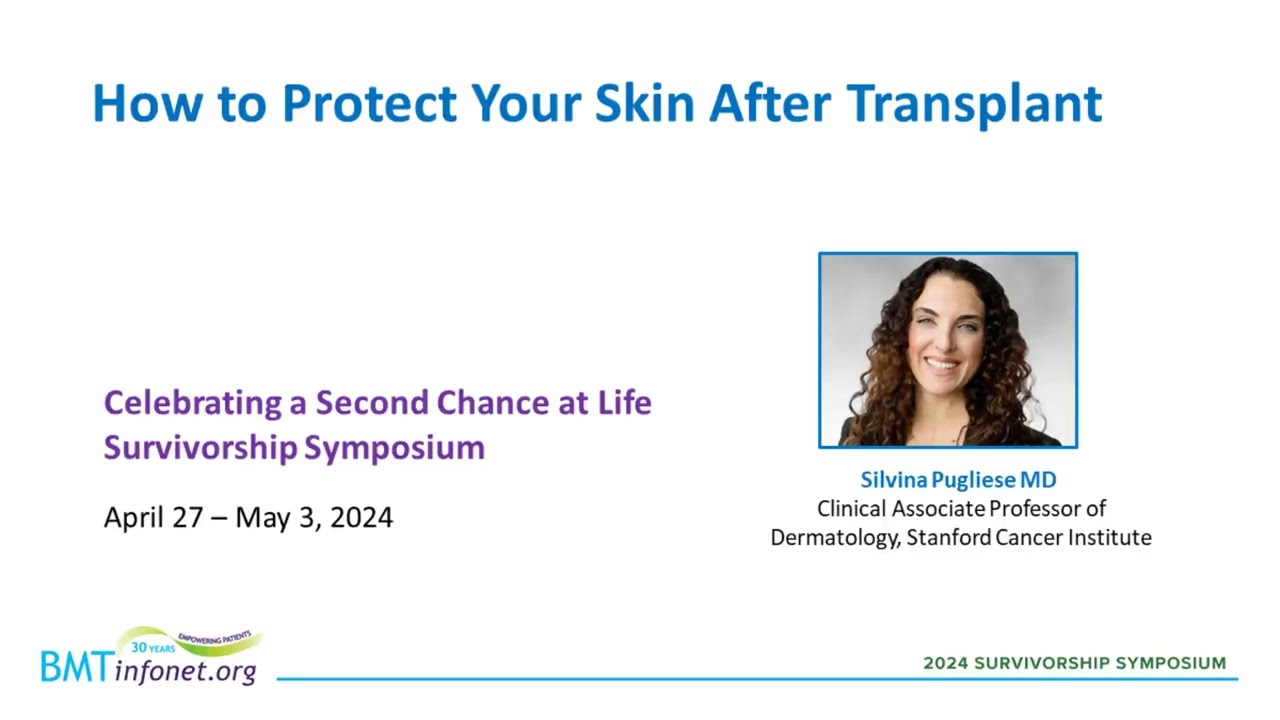 How to Protect Your Skin After Transplant

Celebrating a Second Chance at Life
Survivorship Symposium

April 27 – May 3, 2024

Silvina Pugliese MD
Clinical Associate Professor of Dermatology, Stanford Cancer Institute

30 YEARS
EMPOWERING PATIENTS
BMTinfonet.org

2024 SURVIVORSHIP SYMPOSIUM